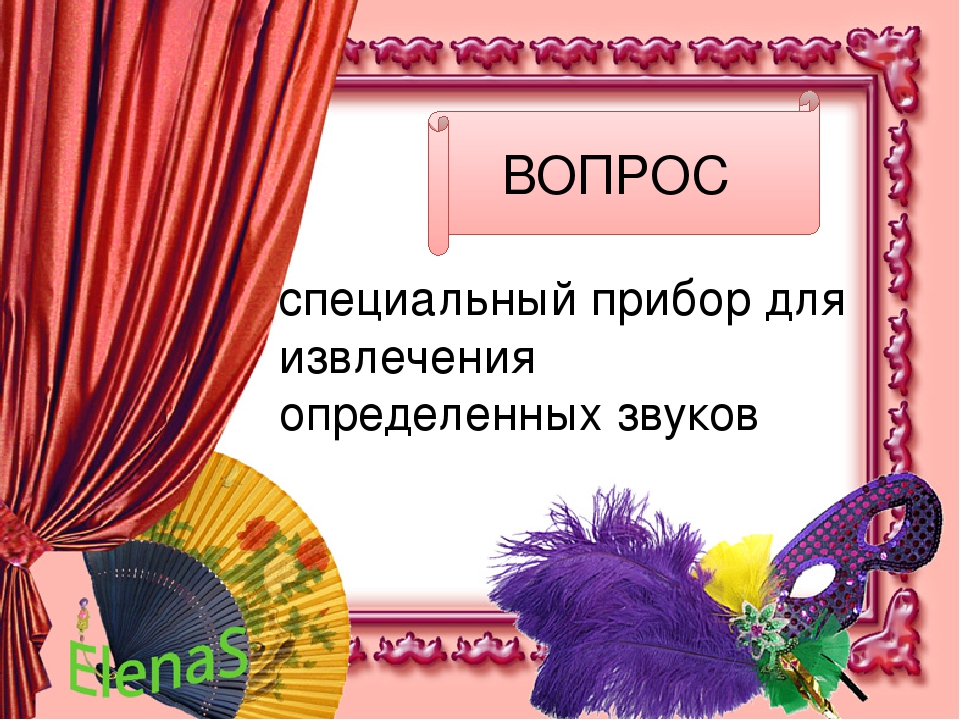 ВОПРОС

специальный прибор для извлечения определенных звуков

ElenaS